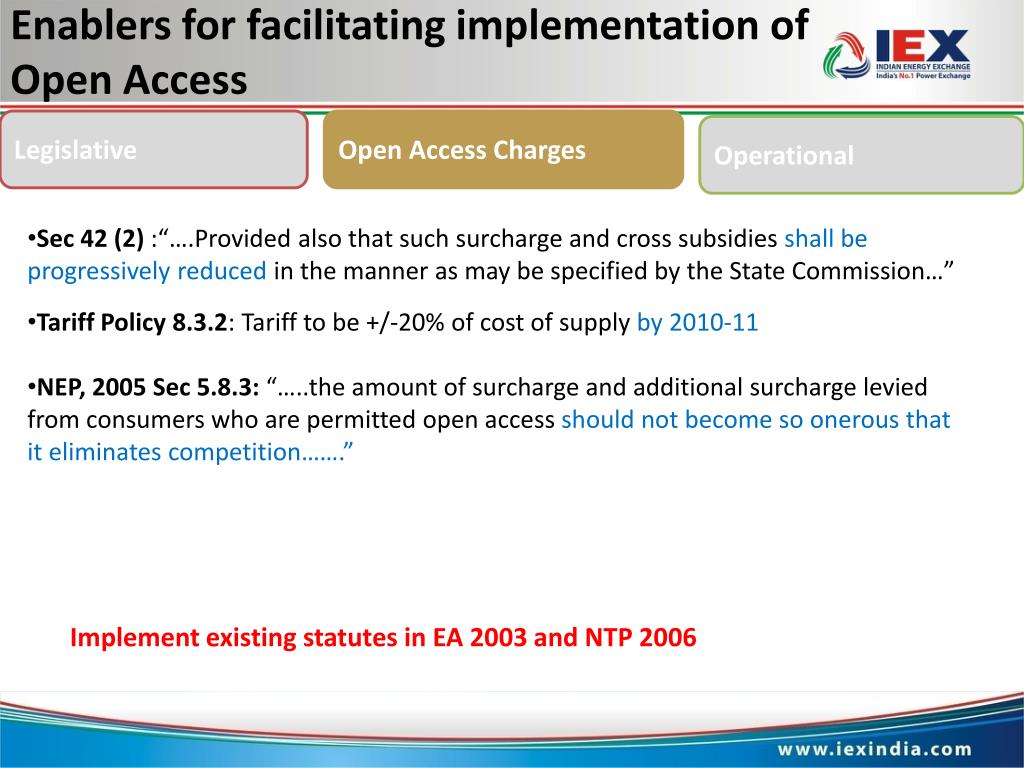 Enablers for facilitating implementation of Open Access

IEX
INDIAN ENERGY EXCHANGE
India's No.1 Power Exchange

Legislative

Open Access Charges

Operational

•Sec 42 (2) :“….Provided also that such surcharge and cross subsidies shall be progressively reduced in the manner as may be specified by the State Commission…”

•Tariff Policy 8.3.2: Tariff to be +/-20% of cost of supply by 2010-11

•NEP, 2005 Sec 5.8.3: “…..the amount of surcharge and additional surcharge levied from consumers who are permitted open access should not become so onerous that it eliminates competition…….”

Implement existing statutes in EA 2003 and NTP 2006

www.iexindia.com